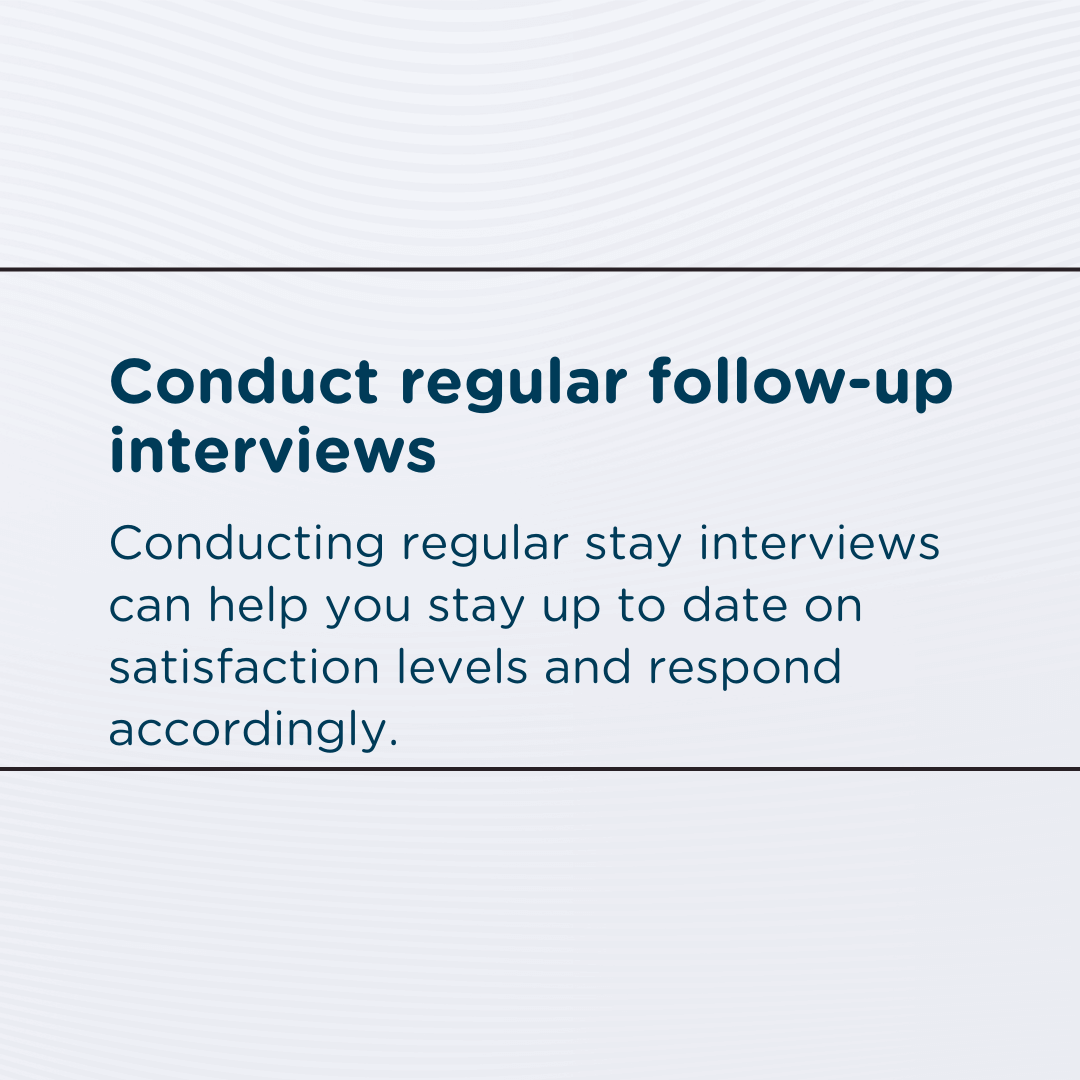 Conduct regular follow-up interviews

Conducting regular stay interviews can help you stay up to date on satisfaction levels and respond accordingly.